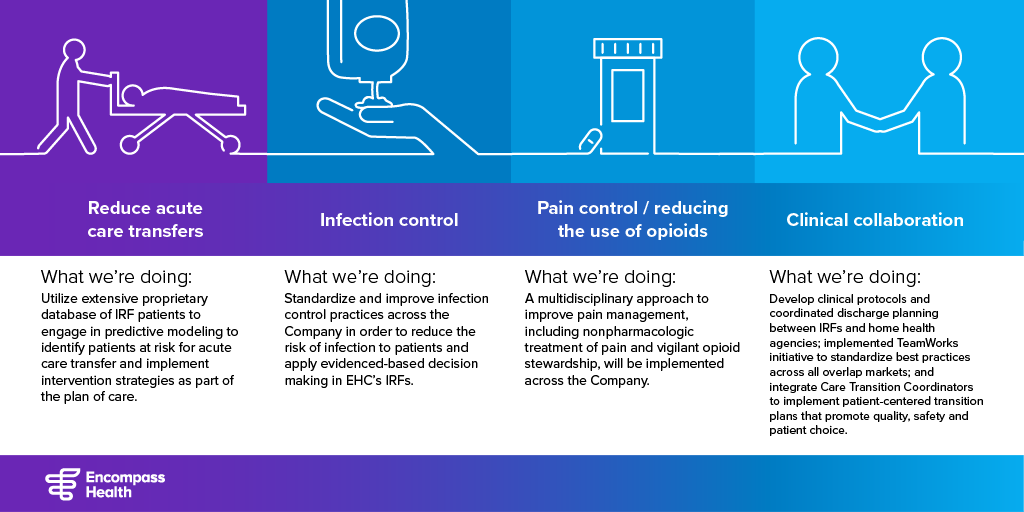 Reduce acute care transfers

What we're doing:
Utilize extensive proprietary database of IRF patients to engage in predictive modeling to identify patients at risk for acute care transfer and implement intervention strategies as part of the plan of care.

Infection control

What we're doing:
Standardize and improve infection control practices across the Company in order to reduce the risk of infection to patients and apply evidenced-based decision making in EHC's IRFs.

Pain control / reducing the use of opioids

What we're doing:
A multidisciplinary approach to improve pain management, including nonpharmacologic treatment of pain and vigilant opioid stewardship, will be implemented across the Company.

Clinical collaboration

What we're doing:
Develop clinical protocols and coordinated discharge planning between IRFs and home health agencies; implemented TeamWorks initiative to standardize best practices across all overlap markets; and integrate Care Transition Coordinators to implement patient-centered transition plans that promote quality, safety and patient choice.

Encompass Health